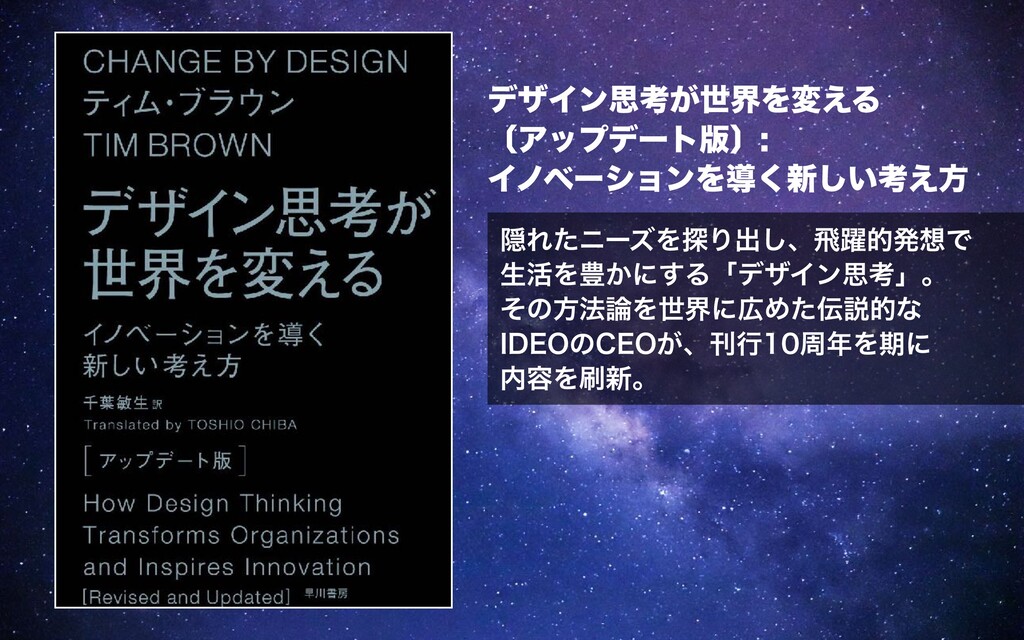 CHANGE BY DESIGN
ティム・ブラウン
TIM BROWN

デザイン思考が世界を変える

イノベーションを導く新しい考え方

千葉敏生 訳
Translated by TOSHIO CHIBA

[アップデート版]

How Design Thinking Transforms Organizations and Inspires Innovation
[Revised and Updated] 早川書房

デザイン思考が世界を変える〔アップデート版〕：イノベーションを導く新しい考え方

隠れたニーズを探り出し、飛躍的発想で生活を豊かにする「デザイン思考」。その方法論を世界に広めた伝説的なIDEOのCEOが、刊行10周年を期に内容を刷新。